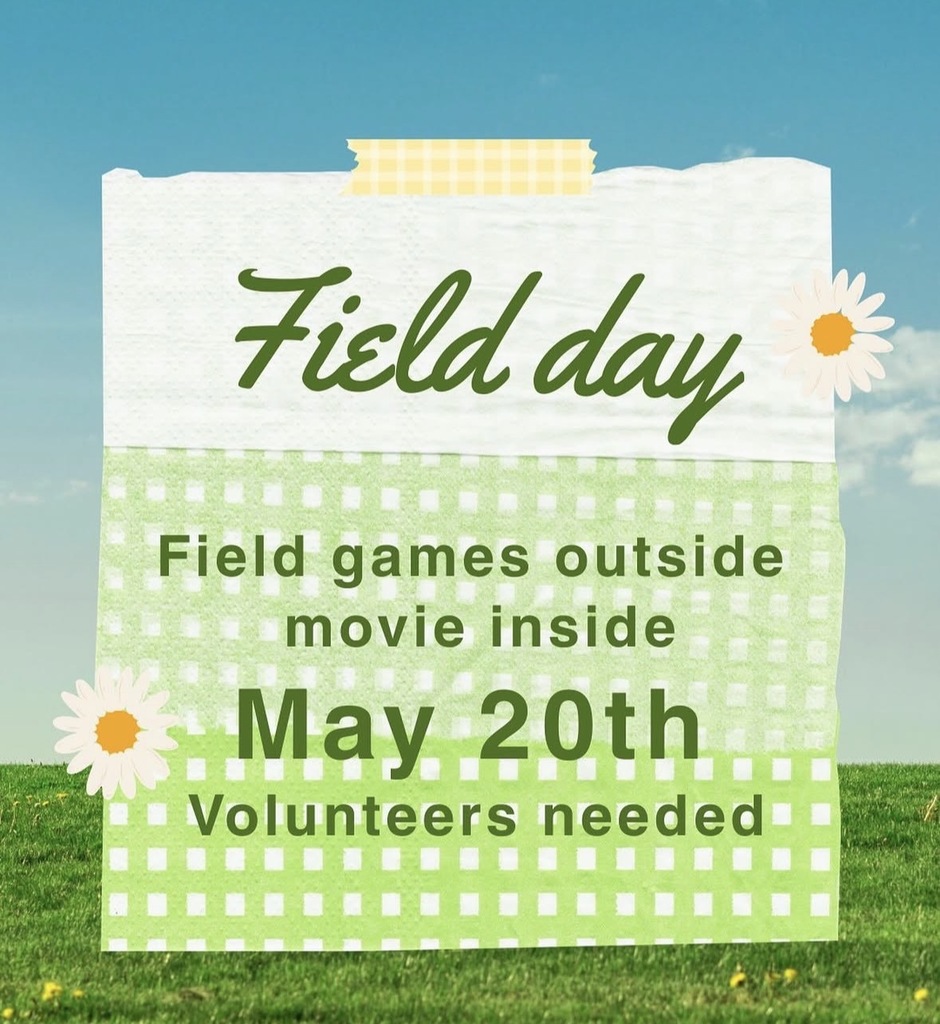 Field day

Field games outside
movie inside
May 20th
Volunteers needed